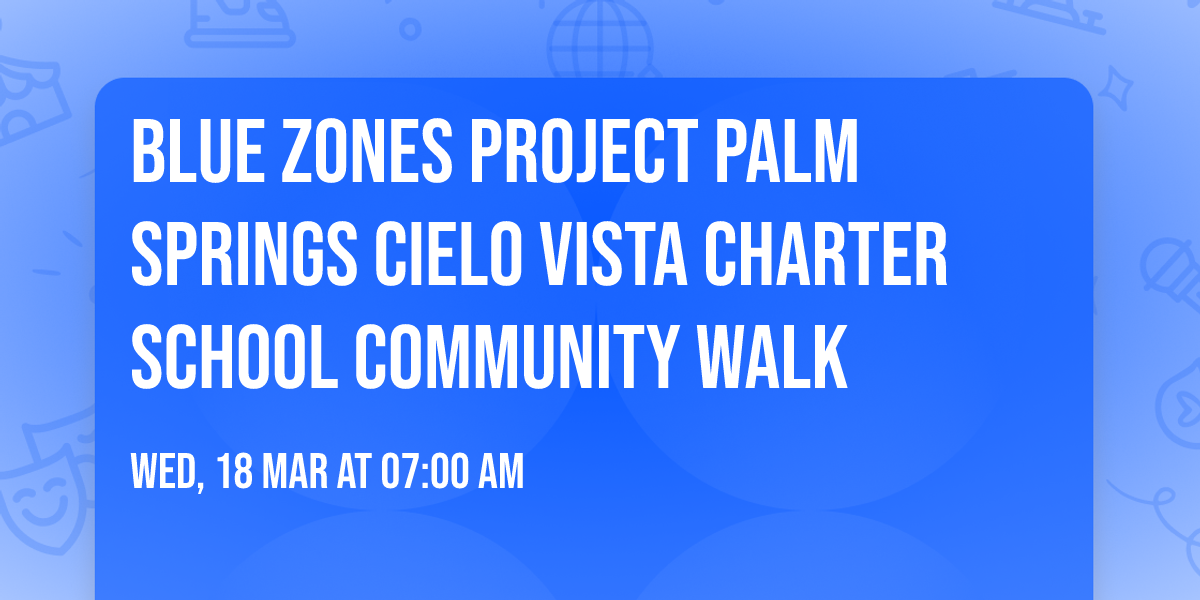 BLUE ZONES PROJECT PALM SPRINGS CIELO VISTA CHARTER SCHOOL COMMUNITY WALK

WED, 18 MAR AT 07:00 AM